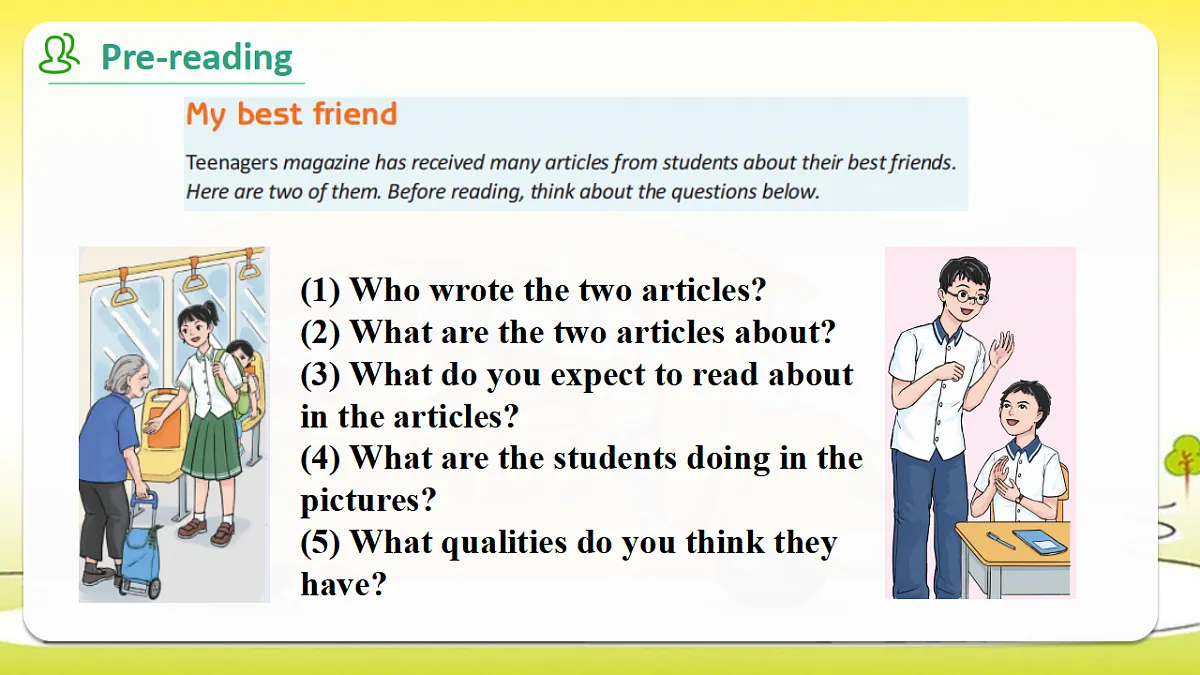 Pre-reading

My best friend

Teenagers magazine has received many articles from students about their best friends. Here are two of them. Before reading, think about the questions below.

(1) Who wrote the two articles?
(2) What are the two articles about?
(3) What do you expect to read about in the articles?
(4) What are the students doing in the pictures?
(5) What qualities do you think they have?